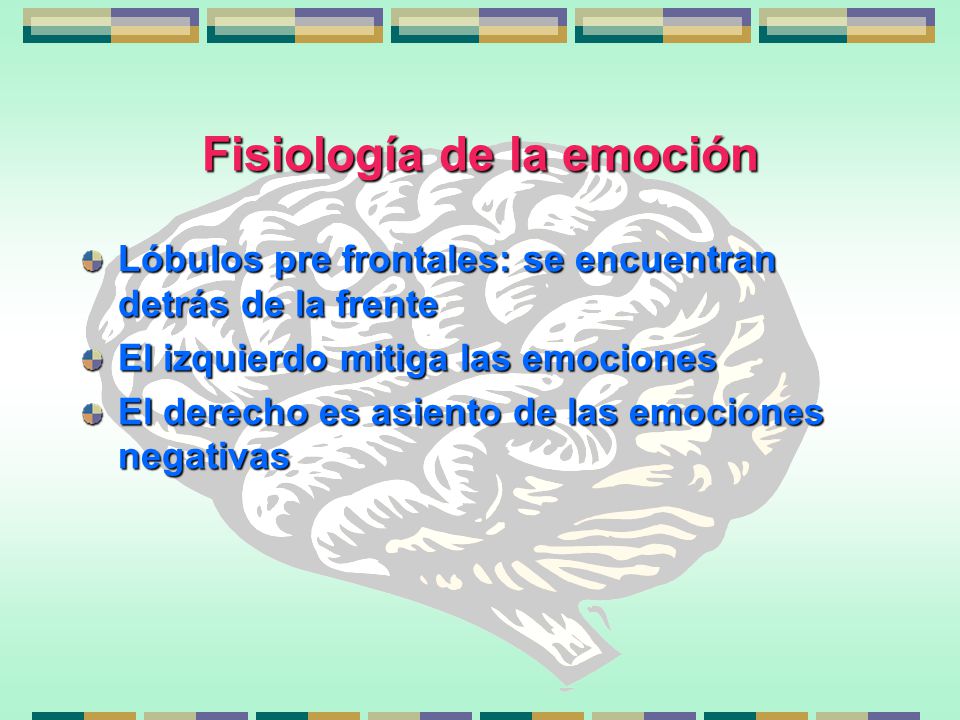 Fisiología de la emoción

Lóbulos pre frontales: se encuentran detrás de la frente

El izquierdo mitiga las emociones

El derecho es asiento de las emociones negativas